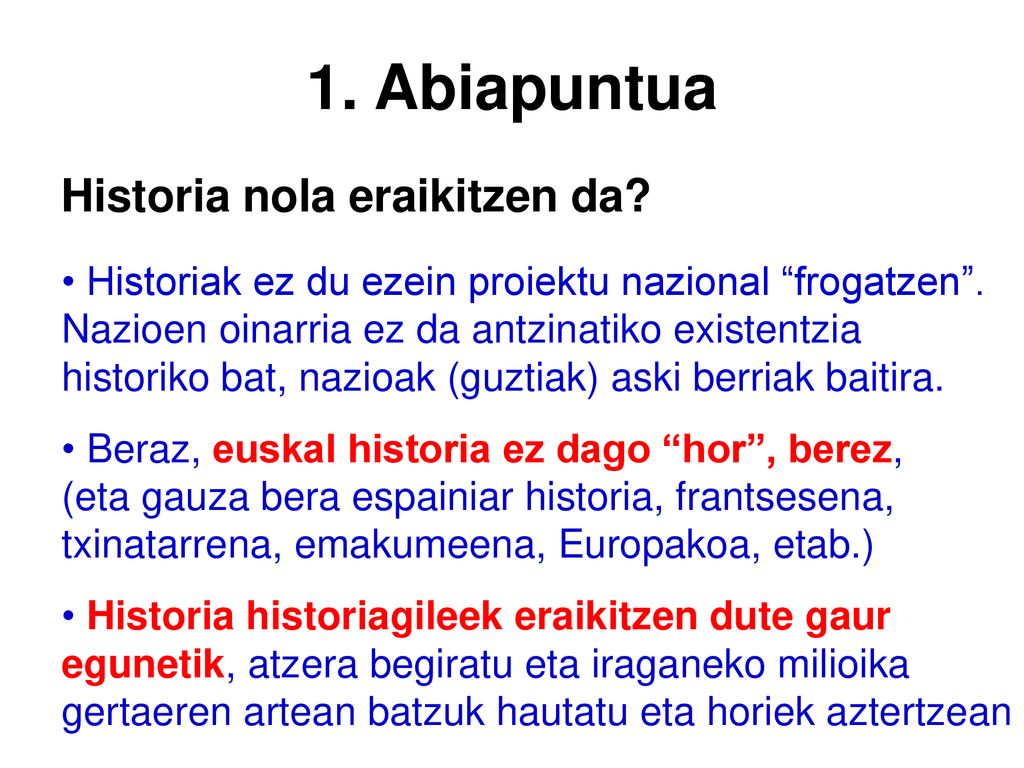 1. Abiapuntua

Historia nola eraikitzen da?

• Historiak ez du ezein proiektu nazional “frogatzen”. Nazioen oinarria ez da antzinatiko existentzia historiko bat, nazioak (guztiak) aski berriak baitira.

• Beraz, euskal historia ez dago “hor”, berez, (eta gauza bera espainiar historia, frantsesena, txinatarrena, emakumeena, Europakoa, etab.)

• Historia historiagileek eraikitzen dute gaur egunetik, atzera begiratu eta iraganeko milioika gertaeren artean batzuk hautatu eta horiek aztertzean